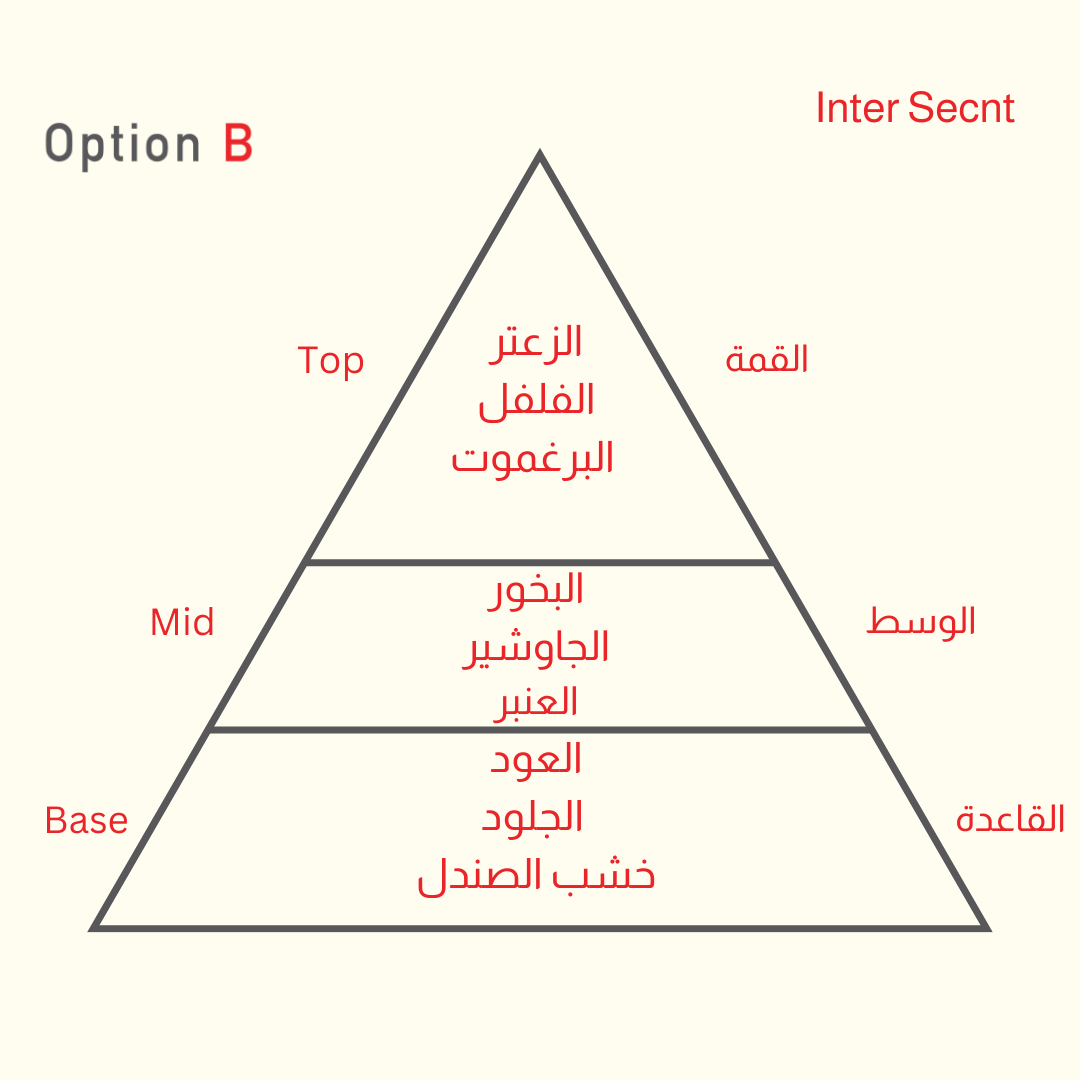 Option B

Inter Secnt

Top
الزعتر
الفلفل
البرغموت
القمة

Mid
البخور
الجاوشير
العنبر
الوسط

Base
العود
الجلود
خشب الصندل
القاعدة